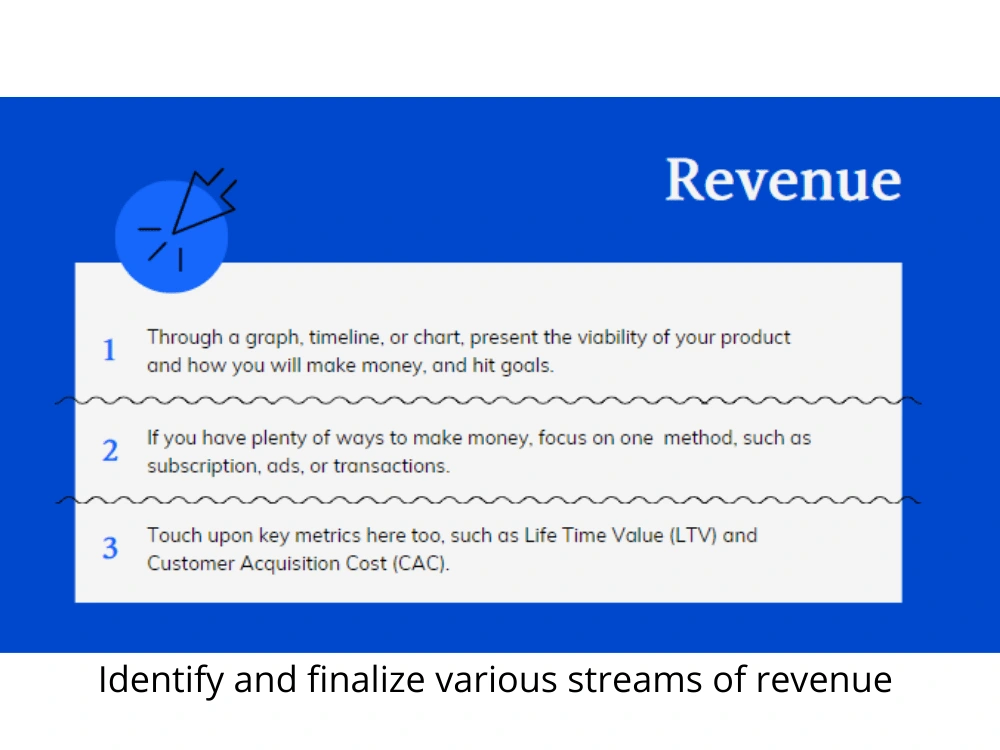 Revenue

1 Through a graph, timeline, or chart, present the viability of your product and how you will make money, and hit goals.

2 If you have plenty of ways to make money, focus on one method, such as subscription, ads, or transactions.

3 Touch upon key metrics here too, such as Life Time Value (LTV) and Customer Acquisition Cost (CAC).

Identify and finalize various streams of revenue